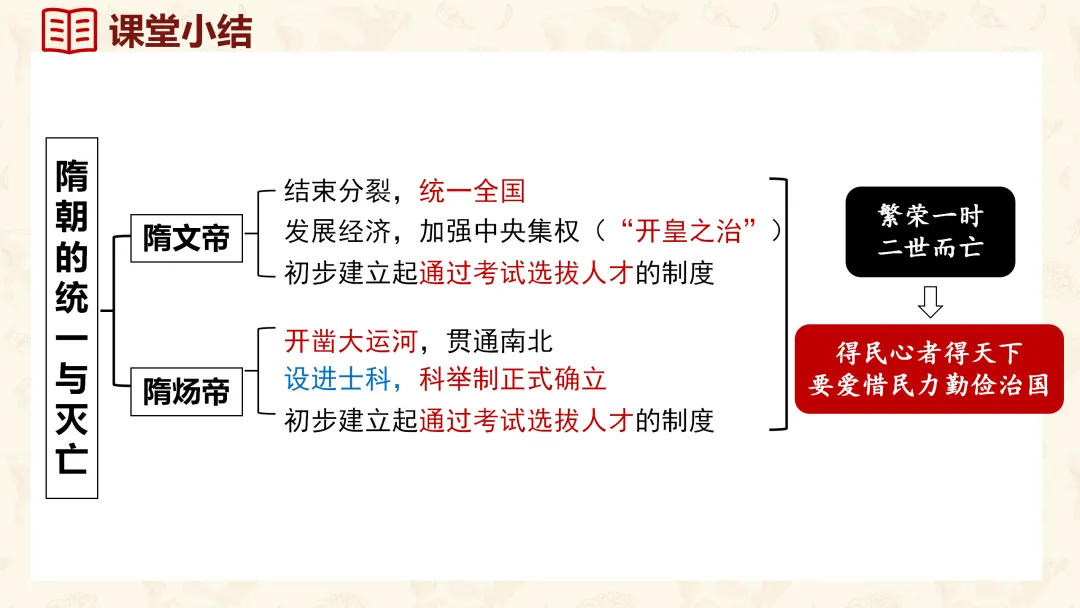 课堂小结

隋朝的统一与灭亡

隋文帝
结束分裂，统一全国
发展经济，加强中央集权（“开皇之治”）
初步建立起通过考试选拔人才的制度

隋炀帝
开凿大运河，贯通南北
设进士科，科举制正式确立
初步建立起通过考试选拔人才的制度

繁荣一时
二世而亡

得民心者得天下
要爱惜民力勤俭治国